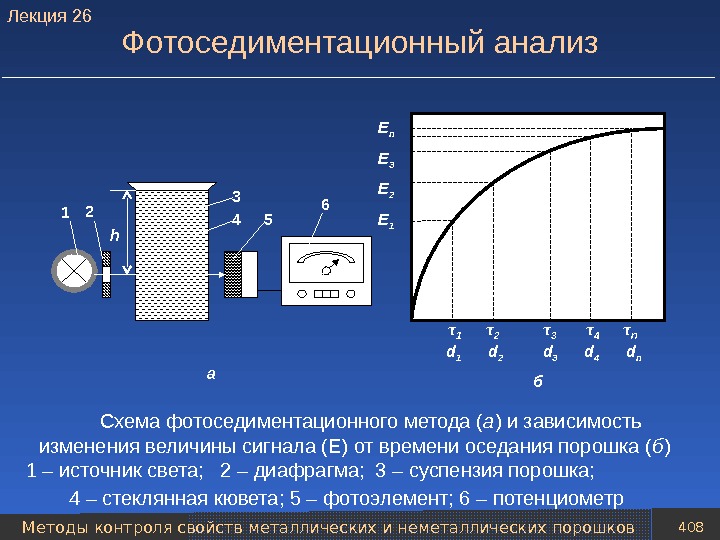 Лекция 26

Фотоседиментационный анализ

1 2 h 3 4 5 6

а

$E_n$
$E_3$
$E_2$
$E_1$

$\tau_1$ $\tau_2$ $\tau_3$ $\tau_4$ $\tau_n$
$d_1$ $d_2$ $d_3$ $d_4$ $d_n$

б

Схема фотоседиментационного метода (а) и зависимость изменения величины сигнала (Е) от времени оседания порошка (б)
1 – источник света; 2 – диафрагма; 3 – суспензия порошка;
4 – стеклянная кювета; 5 – фотоэлемент; 6 – потенциометр

Методы контроля свойств металлических и неметаллических порошков

408